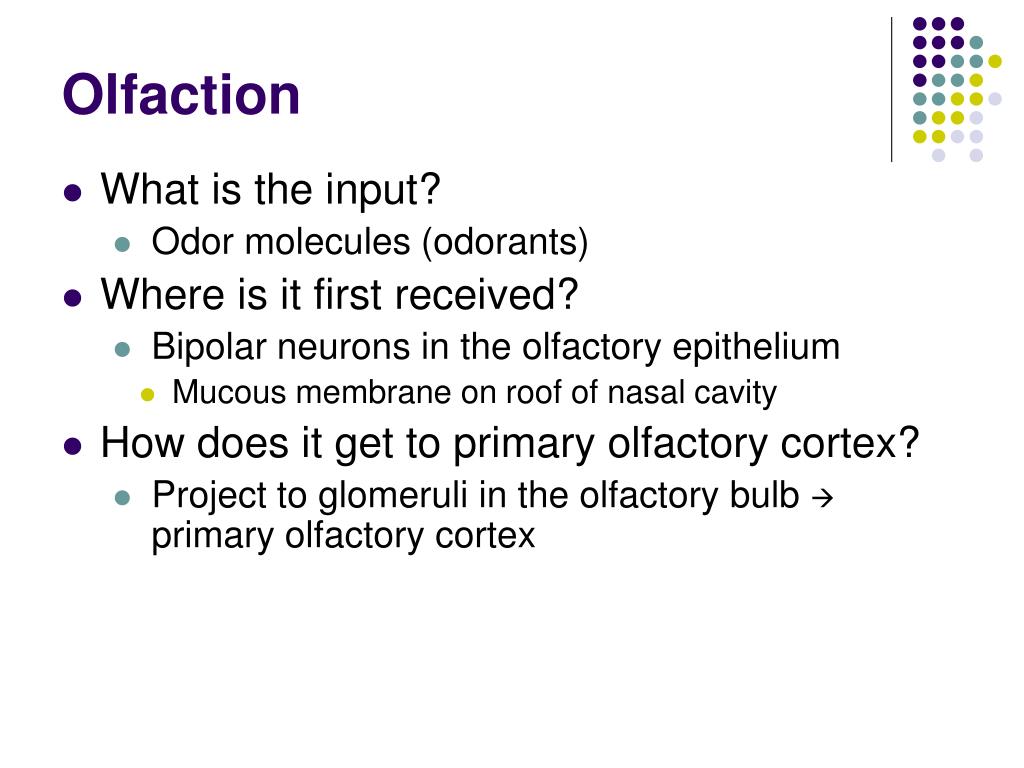 Olfaction

- What is the input?
  - Odor molecules (odorants)
- Where is it first received?
  - Bipolar neurons in the olfactory epithelium
    - Mucous membrane on roof of nasal cavity
- How does it get to primary olfactory cortex?
  - Project to glomeruli in the olfactory bulb → primary olfactory cortex